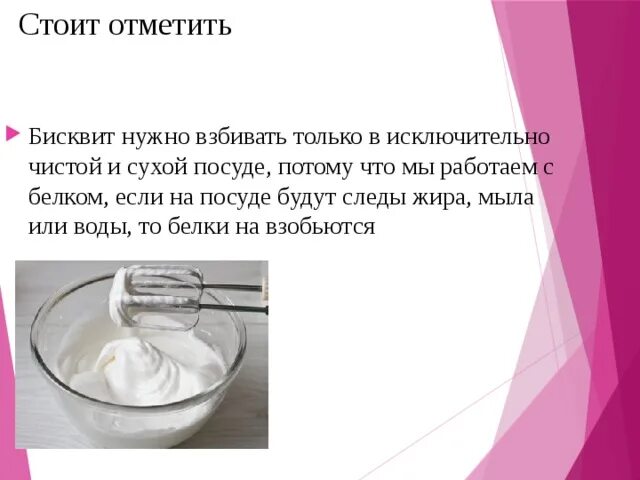 Стоит отметить

Бисквит нужно взбивать только в исключительно чистой и сухой посуде, потому что мы работаем с белком, если на посуде будут следы жира, мыла или воды, то белки на взобьются